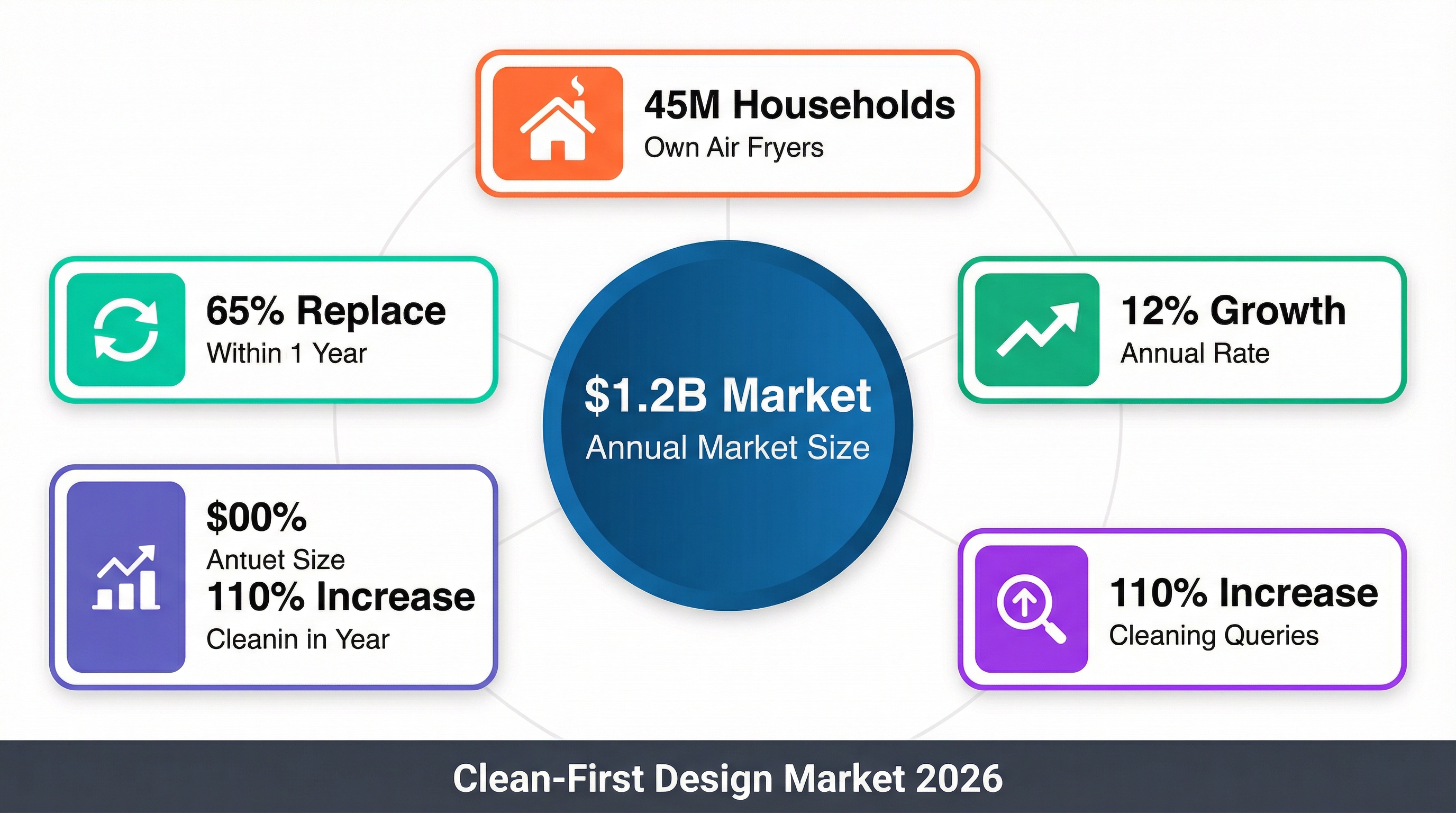 45M Households
Own Air Fryers

65% Replace
Within 1 Year

$1.2B Market
Annual Market Size

12% Growth
Annual Rate

$00%
Antuet Size
110% Increase
Cleanin in Year

110% Increase
Cleaning Queries

Clean-First Design Market 2026